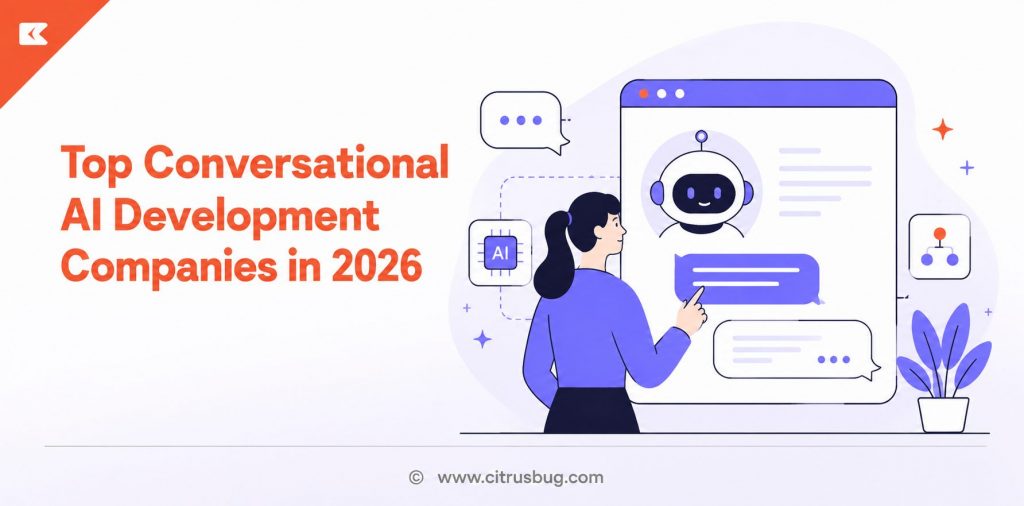 Top Conversational AI Development Companies in 2026

AI

© www.citrusbug.com